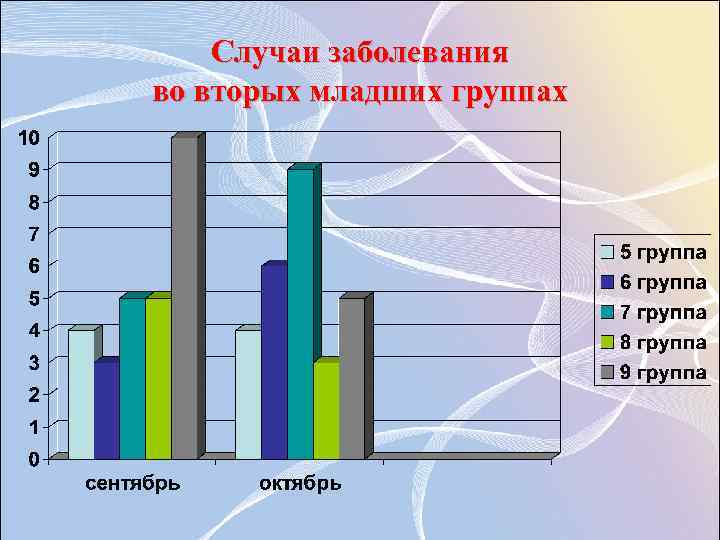 Случаи заболевания во вторых младших группах

10
9
8
7
6
5
4
3
2
1
0

сентябрь
октябрь

5 группа
6 группа
7 группа
8 группа
9 группа